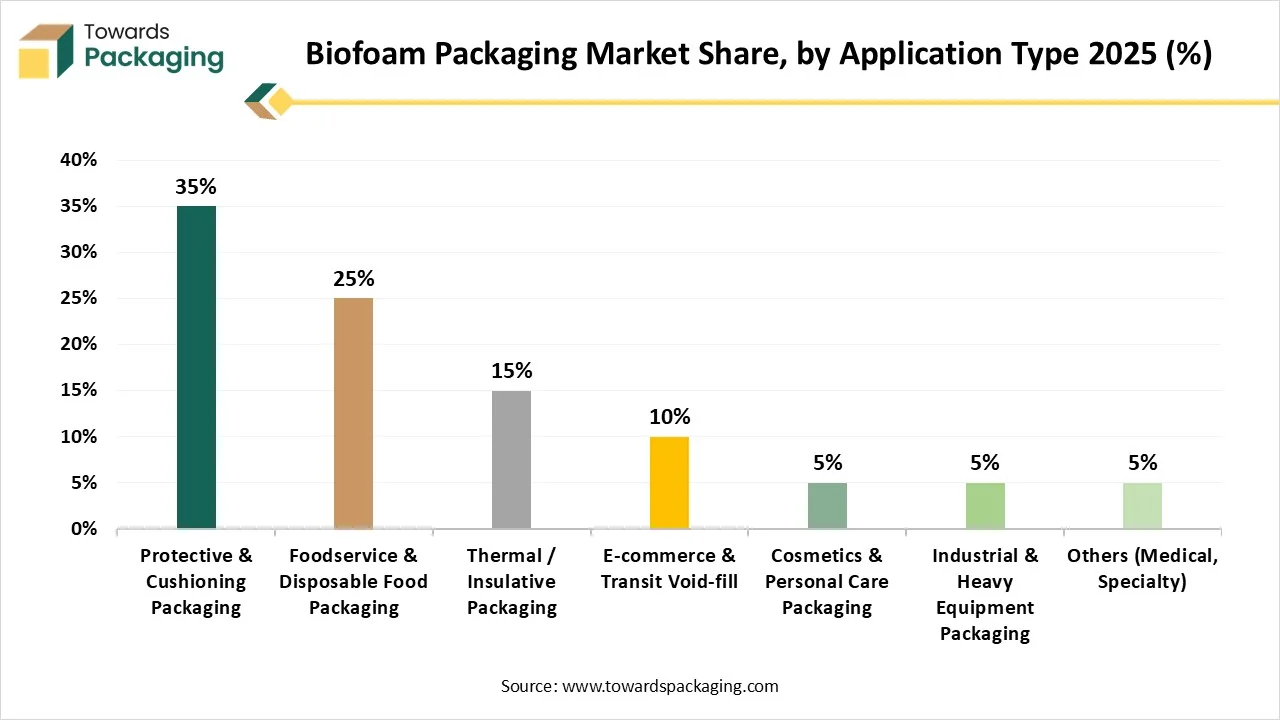 Towards Packaging

Biofoam Packaging Market Share, by Application Type 2025 (%)

40%
35%
30%
25%
20%
15%
10%
5%
0%

35%
25%
15%
10%
5%
5%
5%

Protective & Cushioning Packaging
Foodservice & Disposable Food Packaging
Thermal / Insulative Packaging
E-commerce & Transit Void-fill
Cosmetics & Personal Care Packaging
Industrial & Heavy Equipment Packaging
Others (Medical, Specialty)

Source: www.towardspackaging.com